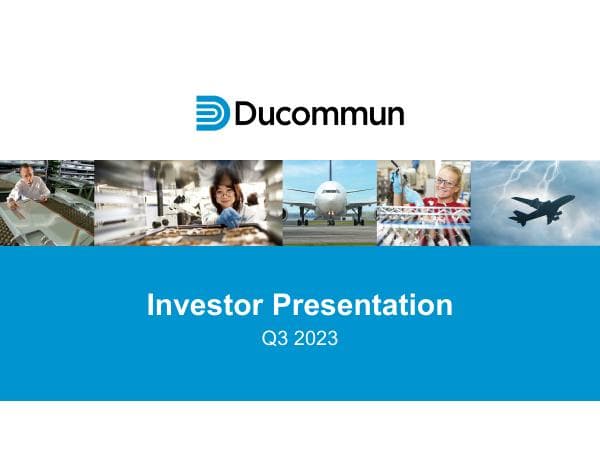 Ducommun

Investor Presentation
Q3 2023